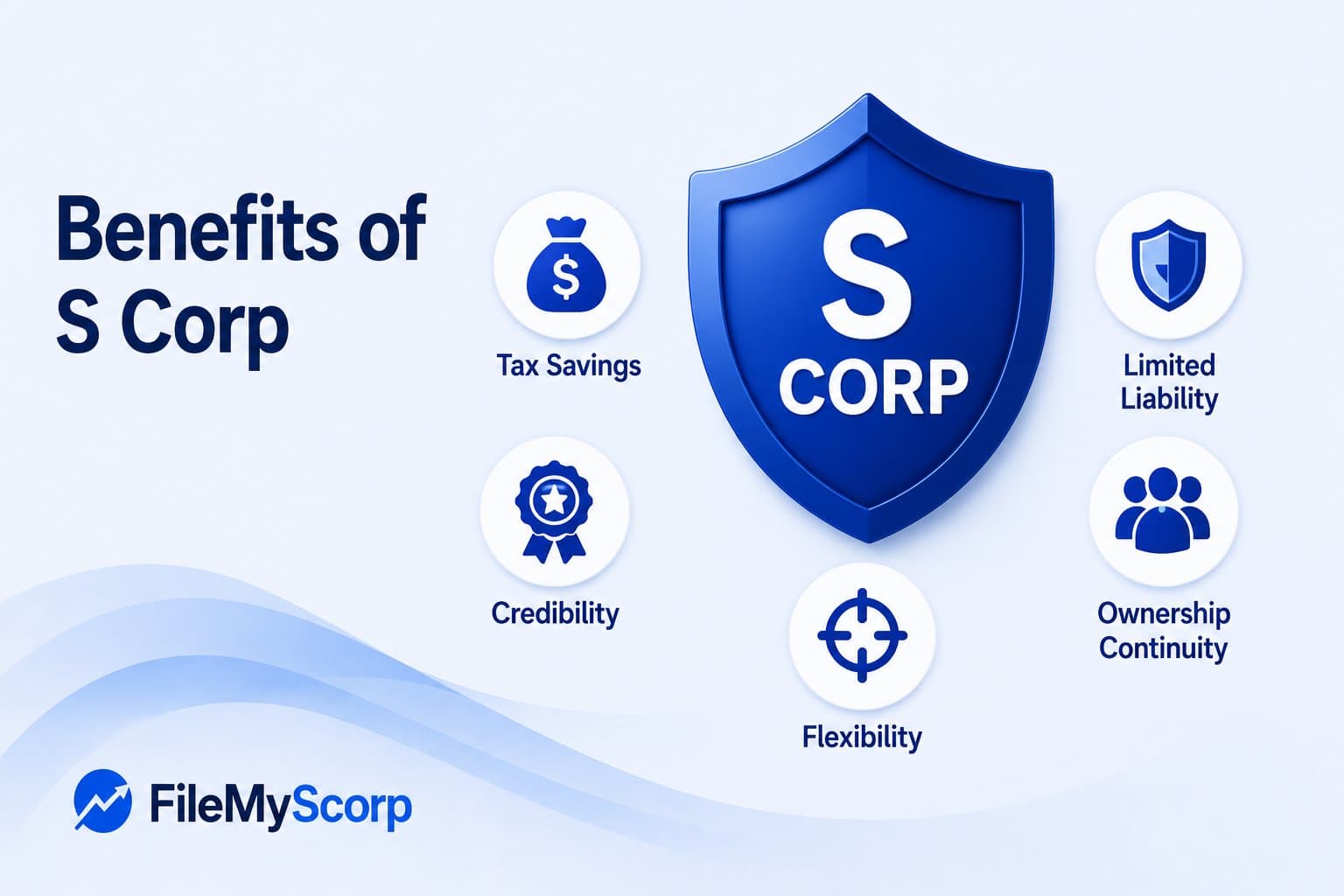 Benefits of S Corp

$

Tax Savings

S
CORP

Limited Liability

Credibility

Ownership Continuity

Flexibility

FileMyScorp